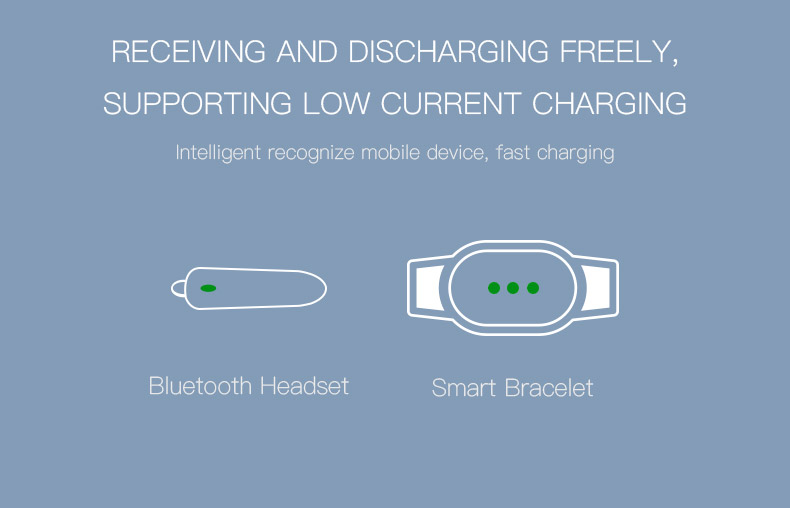 RECEIVING AND DISCHARGING FREELY,
SUPPORTING LOW CURRENT CHARGING

Intelligent recognize mobile device, fast charging

Bluetooth Headset

Smart Bracelet